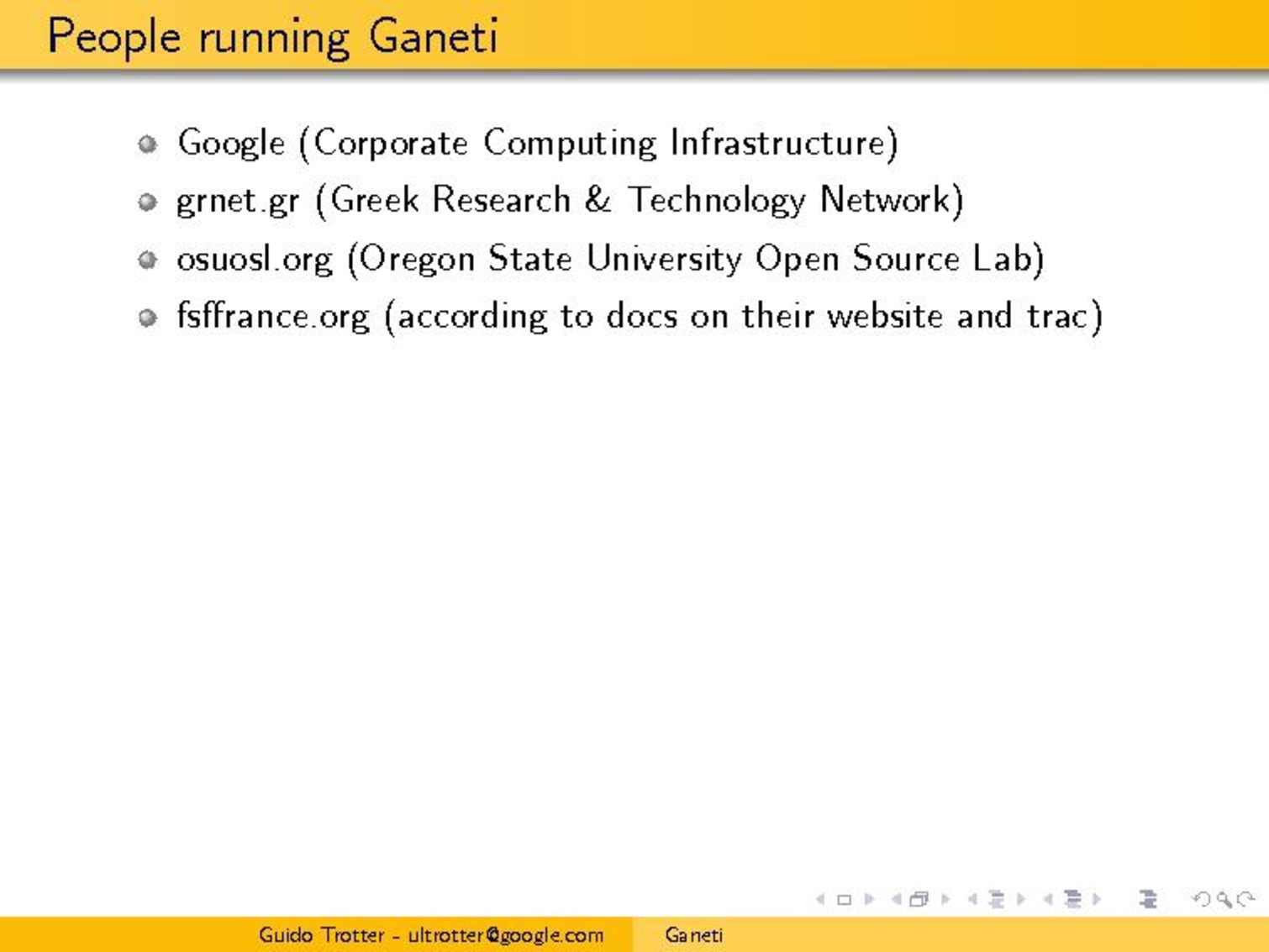 People running Ganeti

- Google (Corporate Computing Infrastructure)
- grnet.gr (Greek Research & Technology Network)
- osuosl.org (Oregon State University Open Source Lab)
- fsffrance.org (according to docs on their website and trac)

Guido Trotter - ultrotter@google.com Ganeti